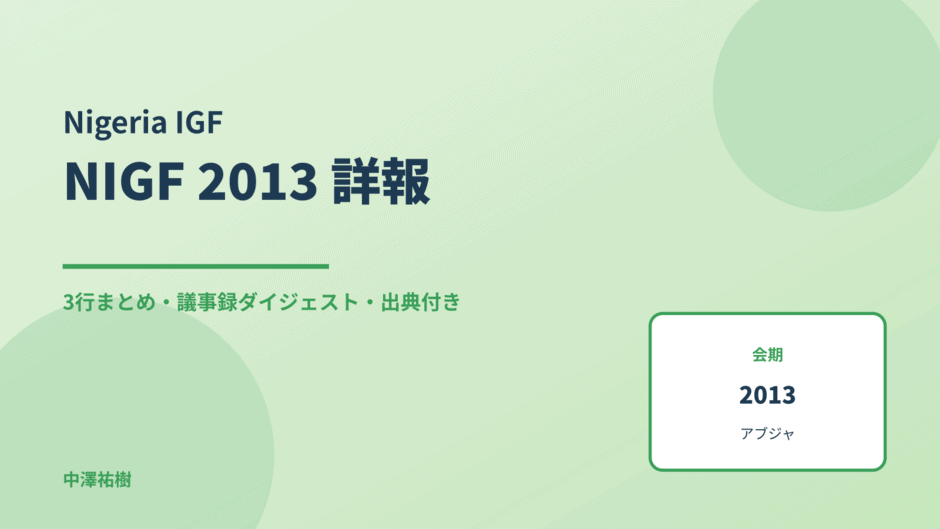 Nigeria IGF

NIGF 2013 詳報

3行まとめ・議事録ダイジェスト・出典付き

会期

2013

アブジャ

中澤祐樹